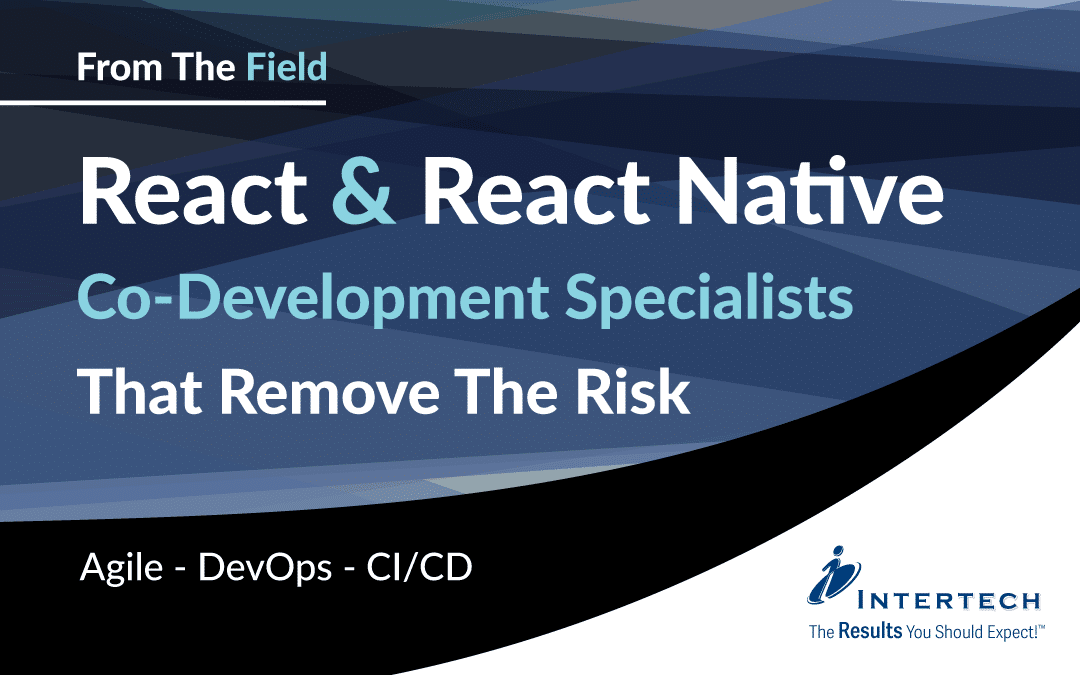 From The Field

React & React Native

Co-Development Specialists

That Remove The Risk

Agile - DevOps - CI/CD

INTERTECH

The Results You Should Expect!™